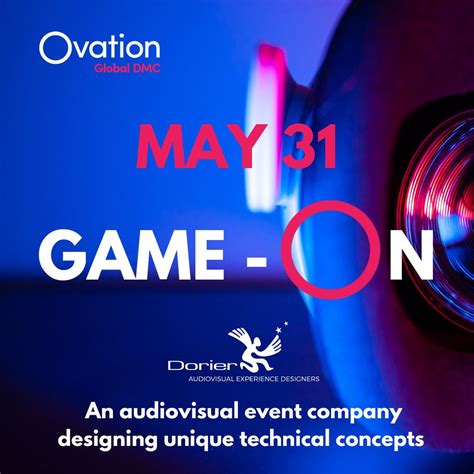 Ovation
Global DMC

MAY 31

GAME - ON

Dorier
AUDIOVISUAL EXPERIENCE DESIGNERS

An audiovisual event company designing unique technical concepts